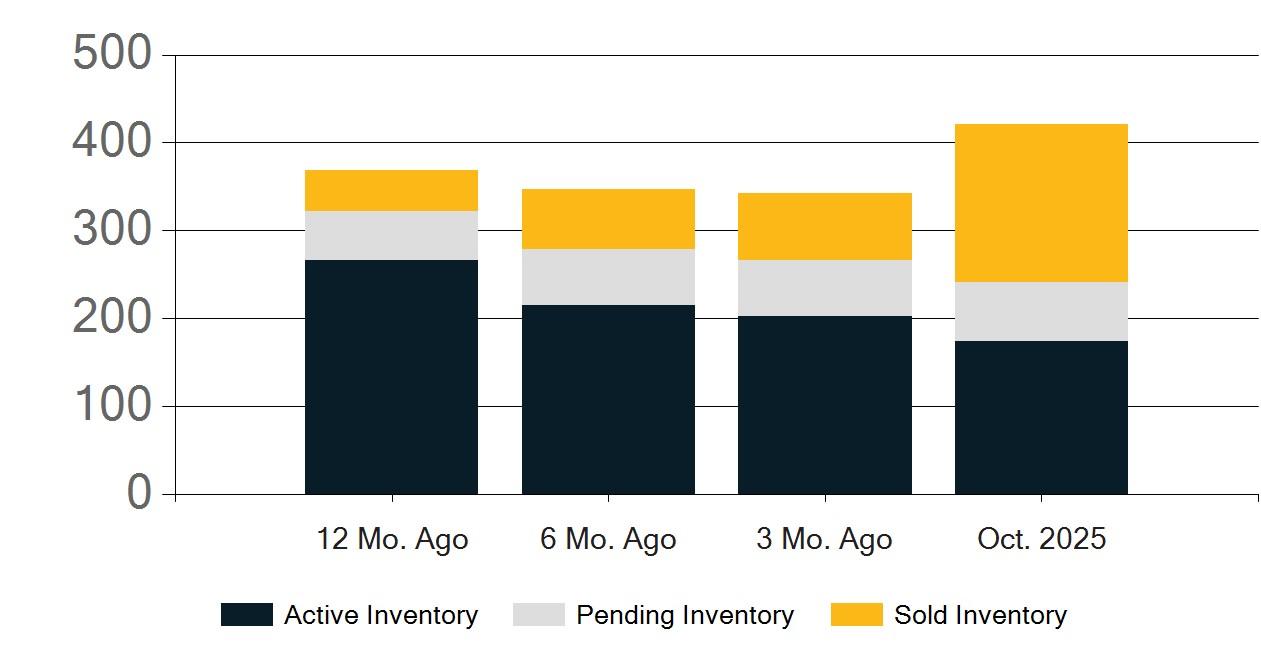 500
400
300
200
100
0

12 Mo. Ago
6 Mo. Ago
3 Mo. Ago
Oct. 2025

Active Inventory
Pending Inventory
Sold Inventory